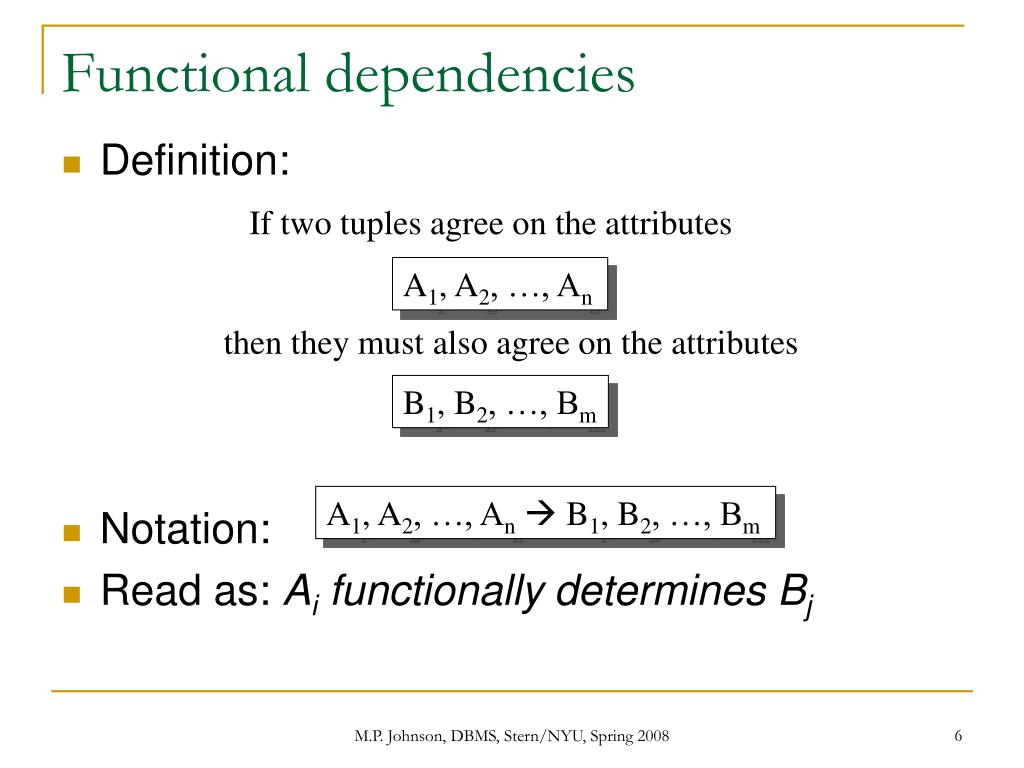 Functional dependencies

Definition:

If two tuples agree on the attributes

$A_1, A_2, \ldots, A_n$

then they must also agree on the attributes

$B_1, B_2, \ldots, B_m$

Notation: $A_1, A_2, \ldots, A_n \rightarrow B_1, B_2, \ldots, B_m$

Read as: $A_i$ functionally determines $B_j$

M.P. Johnson, DBMS, Stern/NYU, Spring 2008

6